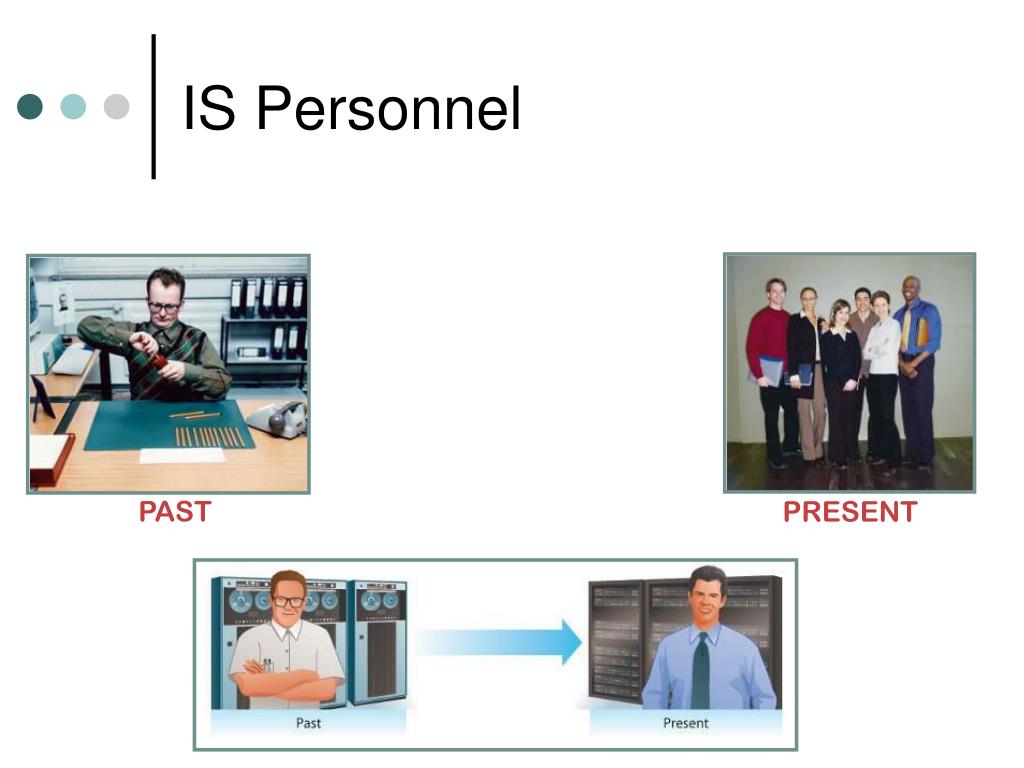 IS Personnel

PAST

PRESENT

Past

Present